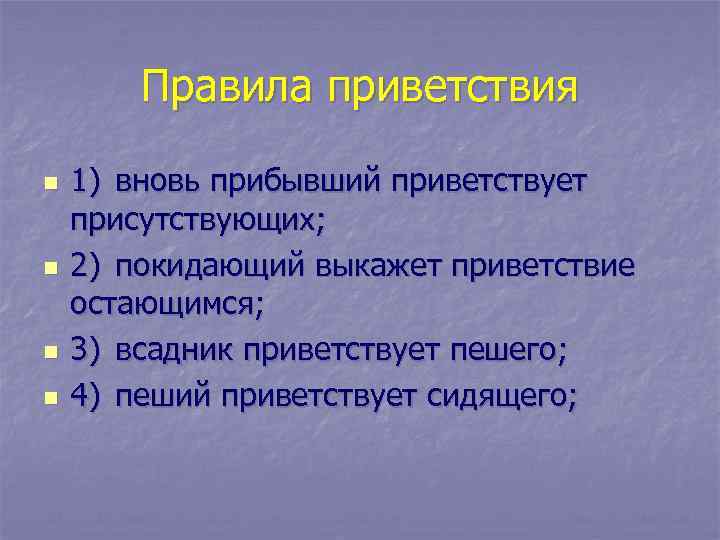 Правила приветствия

1) вновь прибывший приветствует присутствующих;

2) покидающий выкажет приветствие остающимся;

3) всадник приветствует пешего;

4) пеший приветствует сидящего;